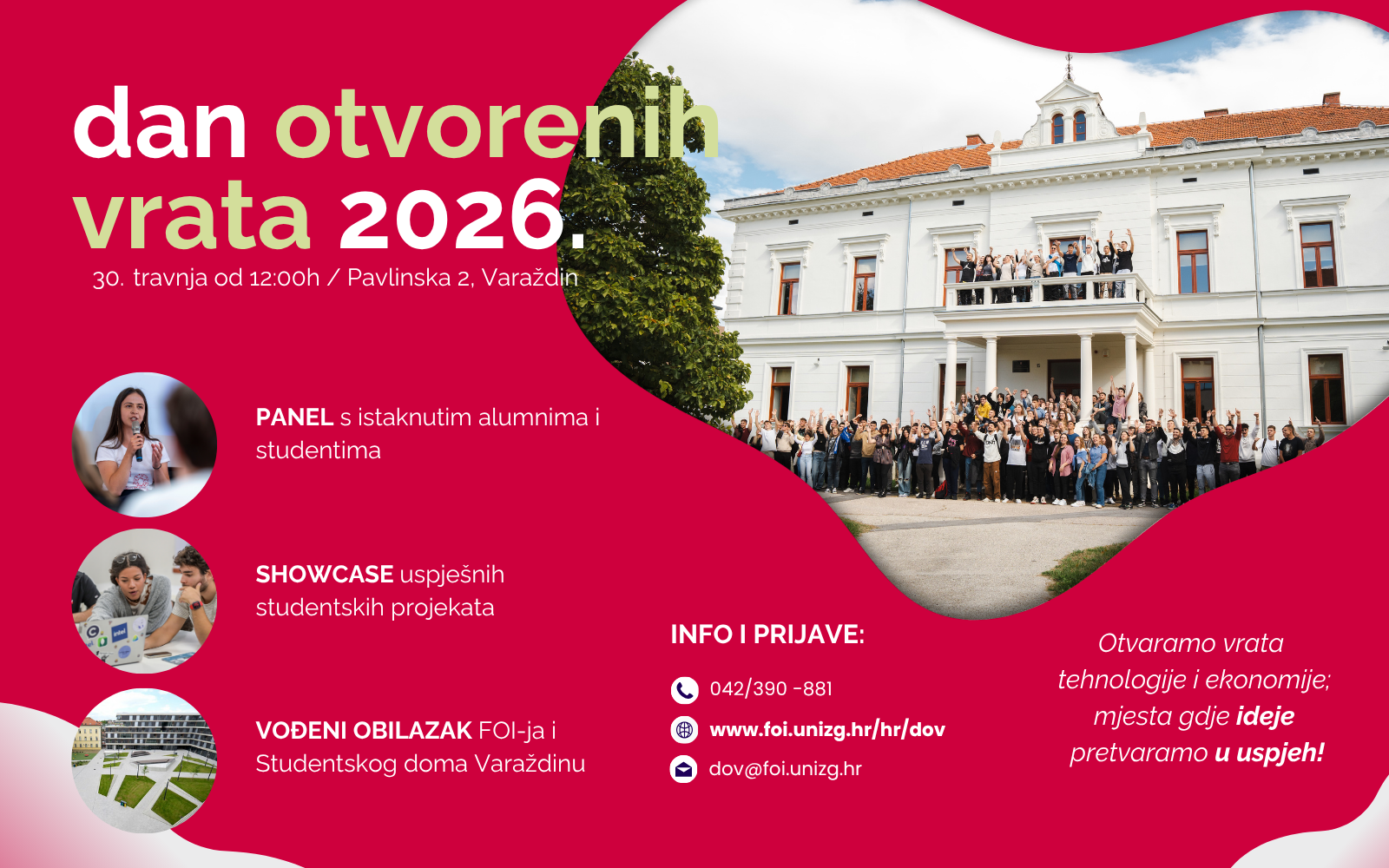 dan otvorenih vrata 2026.
30. travnja od 12:00h / Pavlinska 2, Varaždin

PANEL s istaknutim alumnima i studentima

SHOWCASE uspješnih studentskih projekata

VOĐENI OBILAZAK FOI-ja i Studentskog doma Varaždinu

INFO I PRIJAVE:

042/390 -881

www.foi.unizg.hr/hr/dov

dov@foi.unizg.hr

Otvaramo vrata tehnologije i ekonomije; mjesta gdje ideje pretvaramo u uspjeh!